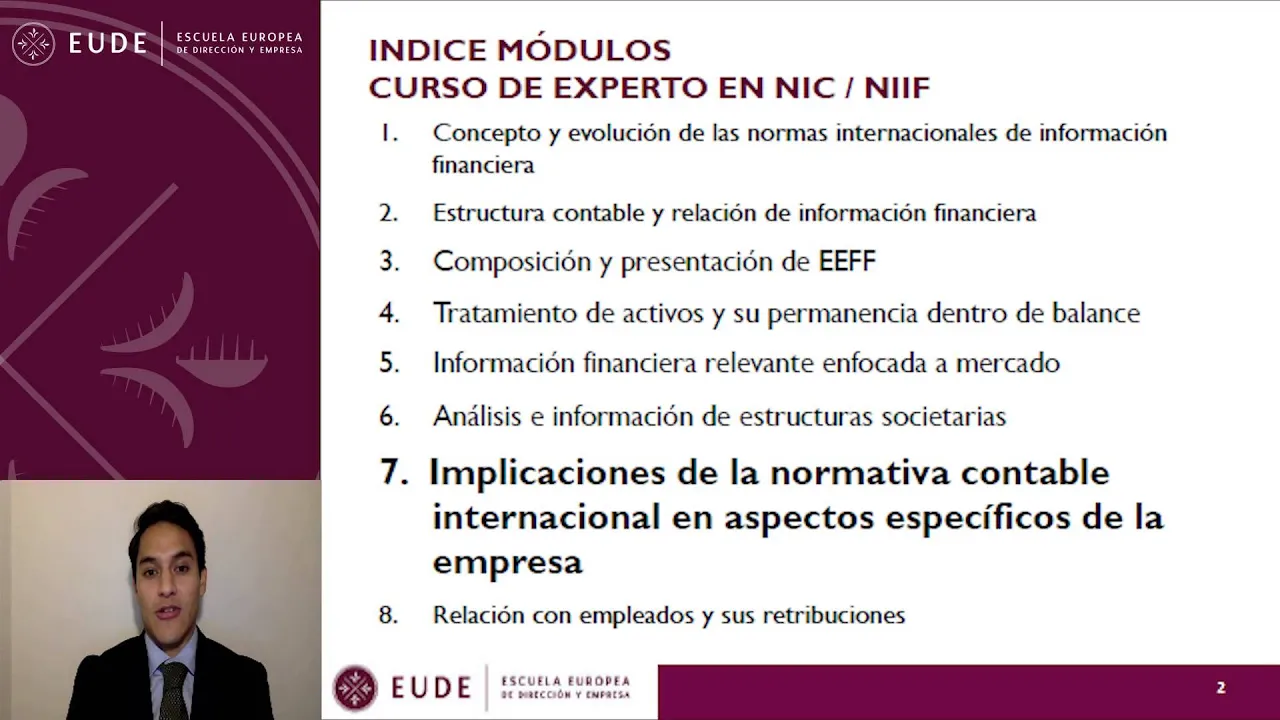 EUDE ESCUELA EUROPEA DE DIRECCIÓN Y EMPRESA

INDICE MÓDULOS
CURSO DE EXPERTO EN NIC / NIIF

1. Concepto y evolución de las normas internacionales de información financiera

2. Estructura contable y relación de información financiera

3. Composición y presentación de EEFF

4. Tratamiento de activos y su permanencia dentro de balance

5. Información financiera relevante enfocada a mercado

6. Análisis e información de estructuras societarias

7. Implicaciones de la normativa contable internacional en aspectos específicos de la empresa

8. Relación con empleados y sus retribuciones

EUDE ESCUELA EUROPEA DE DIRECCIÓN Y EMPRESA

2